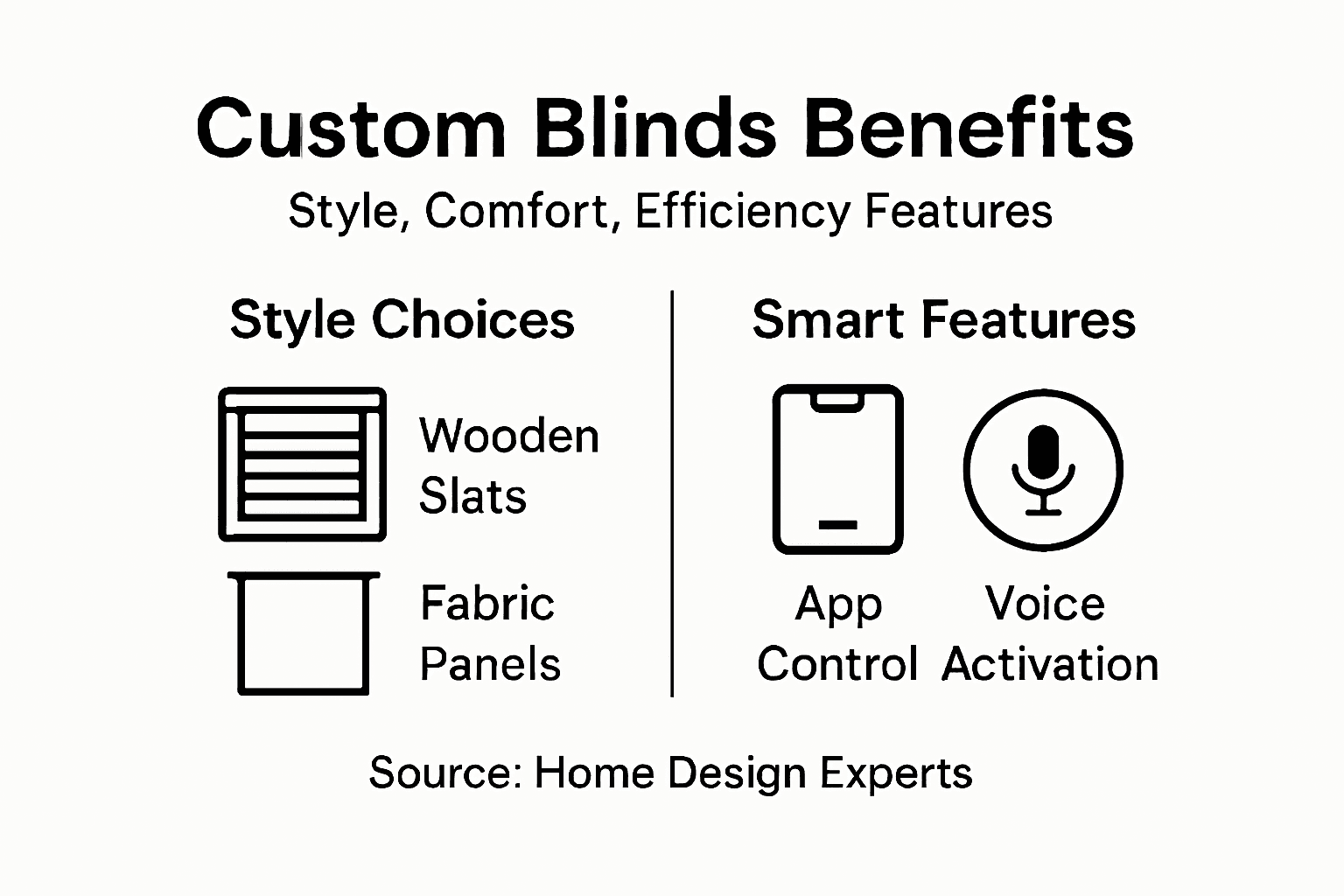 Custom Blinds Benefits
Style, Comfort, Efficiency Features

Style Choices

Wooden Slats

Fabric Panels

Smart Features

App Control

Voice Activation

Source: Home Design Experts